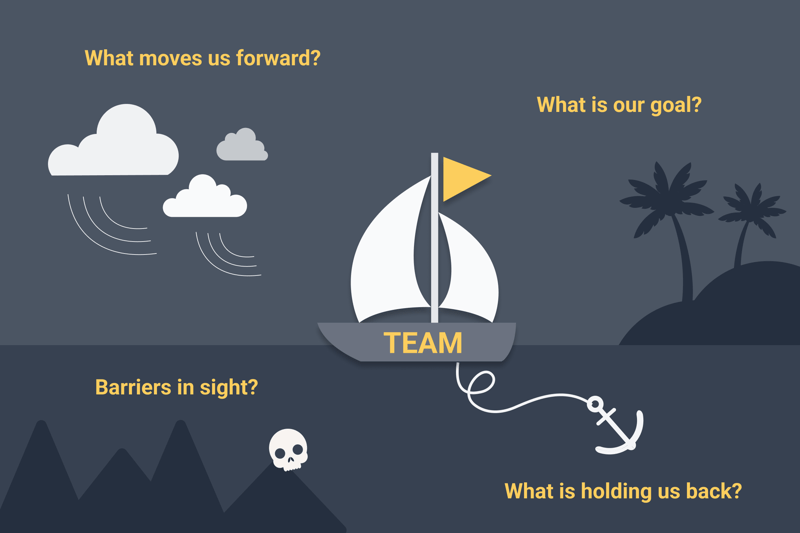 What moves us forward?

What is our goal?

TEAM

Barriers in sight?

What is holding us back?